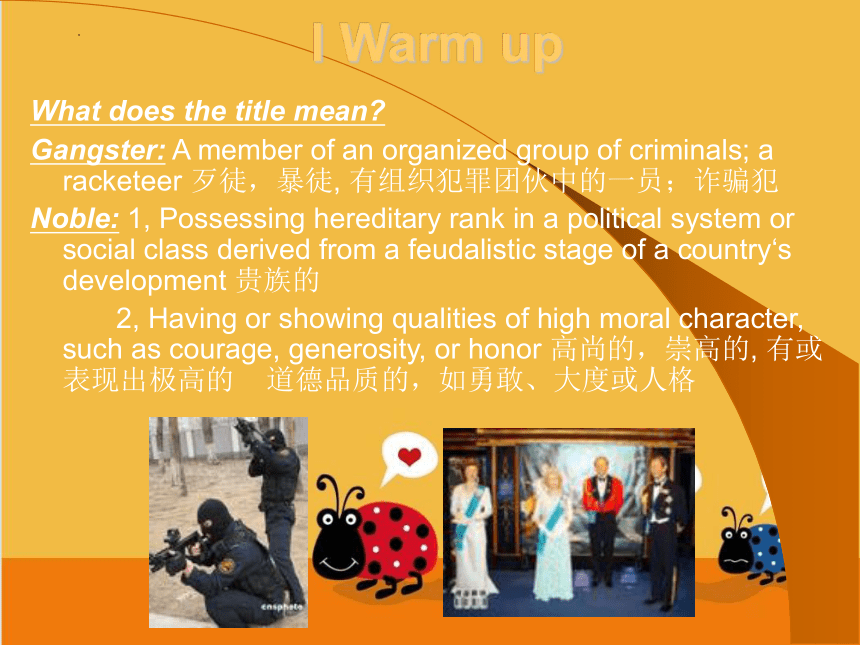 I Warm up

What does the title mean?

Gangster: A member of an organized group of criminals; a racketeer 歹徒，暴徒, 有组织犯罪团伙中的一员；诈骗犯

Noble: 1, Possessing hereditary rank in a political system or social class derived from a feudalistic stage of a country‘s development 贵族的

2, Having or showing qualities of high moral character, such as courage, generosity, or honor 高尚的，崇高的, 有或表现出极高的 道德品质的，如勇敢、大度或人格

cnsphoto